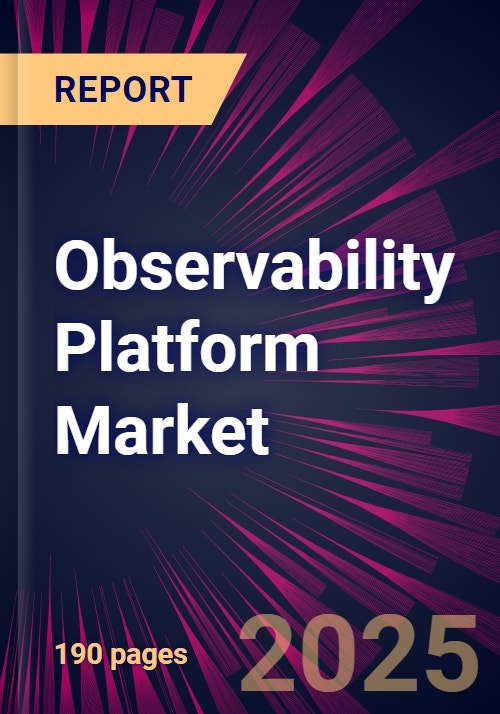 REPORT

Observability Platform Market

190 pages

2025